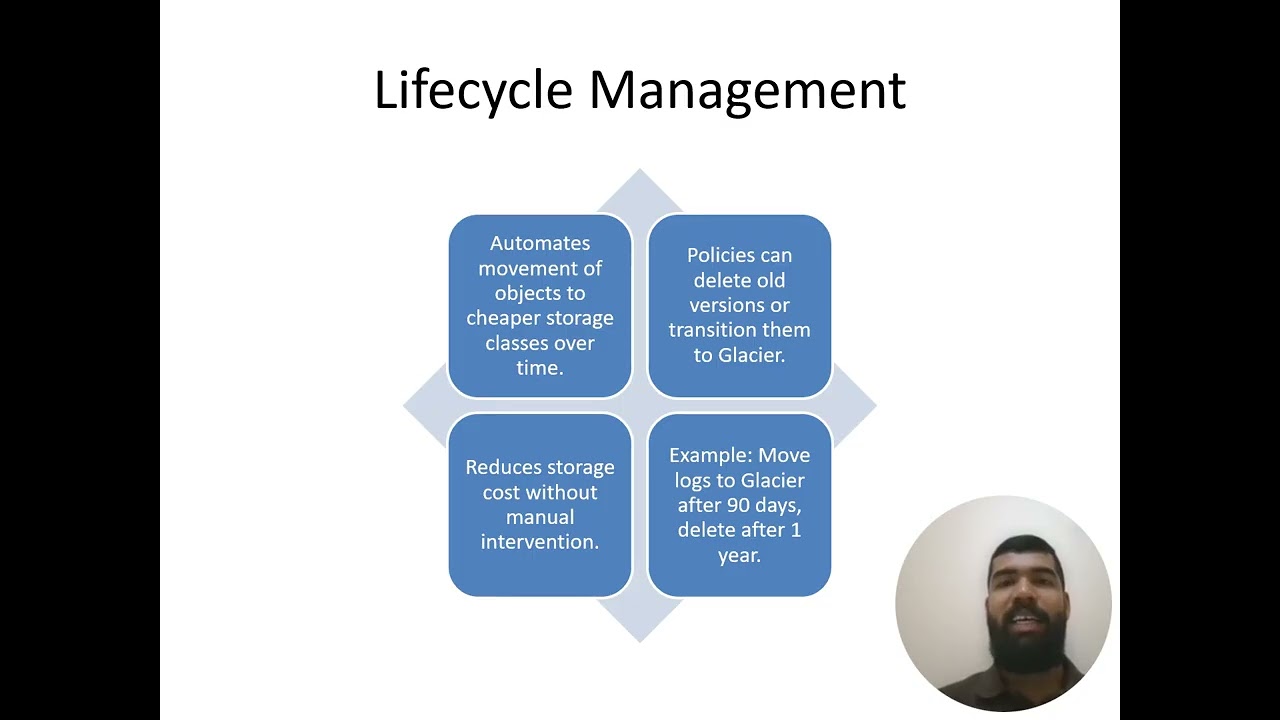 Lifecycle Management

Automates movement of objects to cheaper storage classes over time.

Policies can delete old versions or transition them to Glacier.

Reduces storage cost without manual intervention.

Example: Move logs to Glacier after 90 days, delete after 1 year.